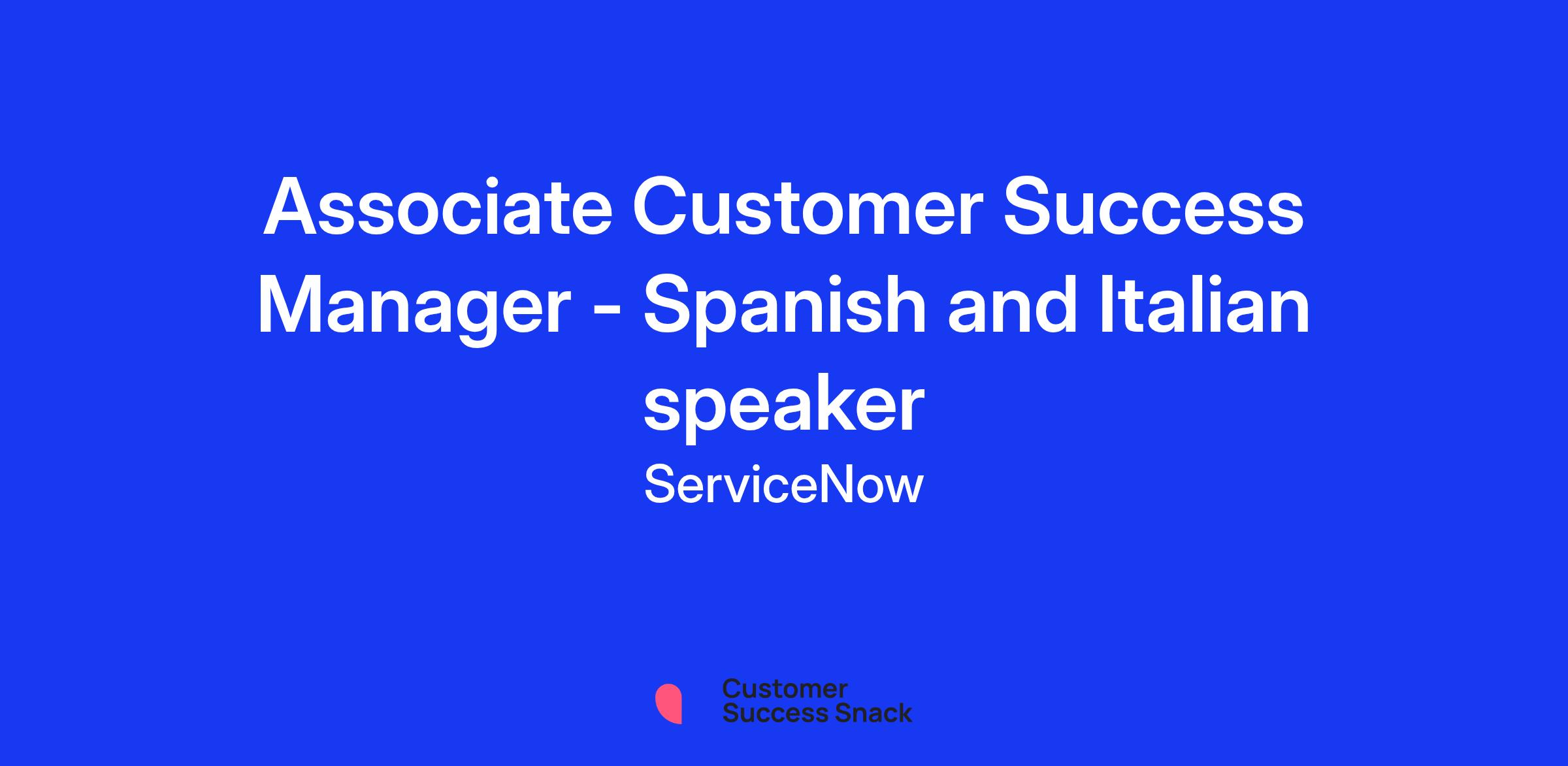 Associate Customer Success Manager - Spanish and Italian speaker

ServiceNow

Customer Success Snack